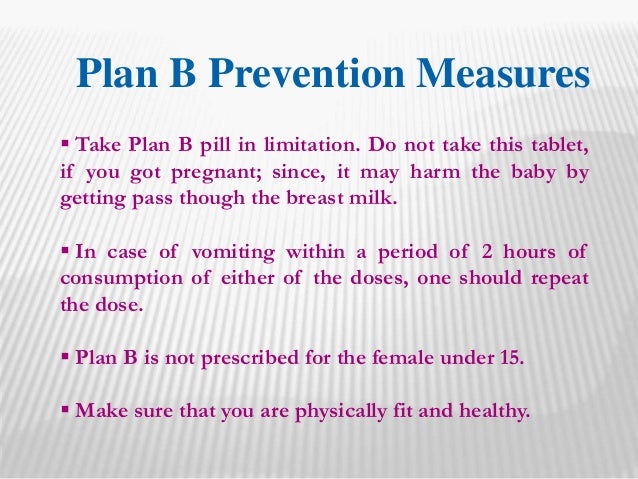 Plan B Prevention Measures

▪ Take Plan B pill in limitation. Do not take this tablet, if you got pregnant; since, it may harm the baby by getting pass though the breast milk.

▪ In case of vomiting within a period of 2 hours of consumption of either of the doses, one should repeat the dose.

▪ Plan B is not prescribed for the female under 15.

▪ Make sure that you are physically fit and healthy.